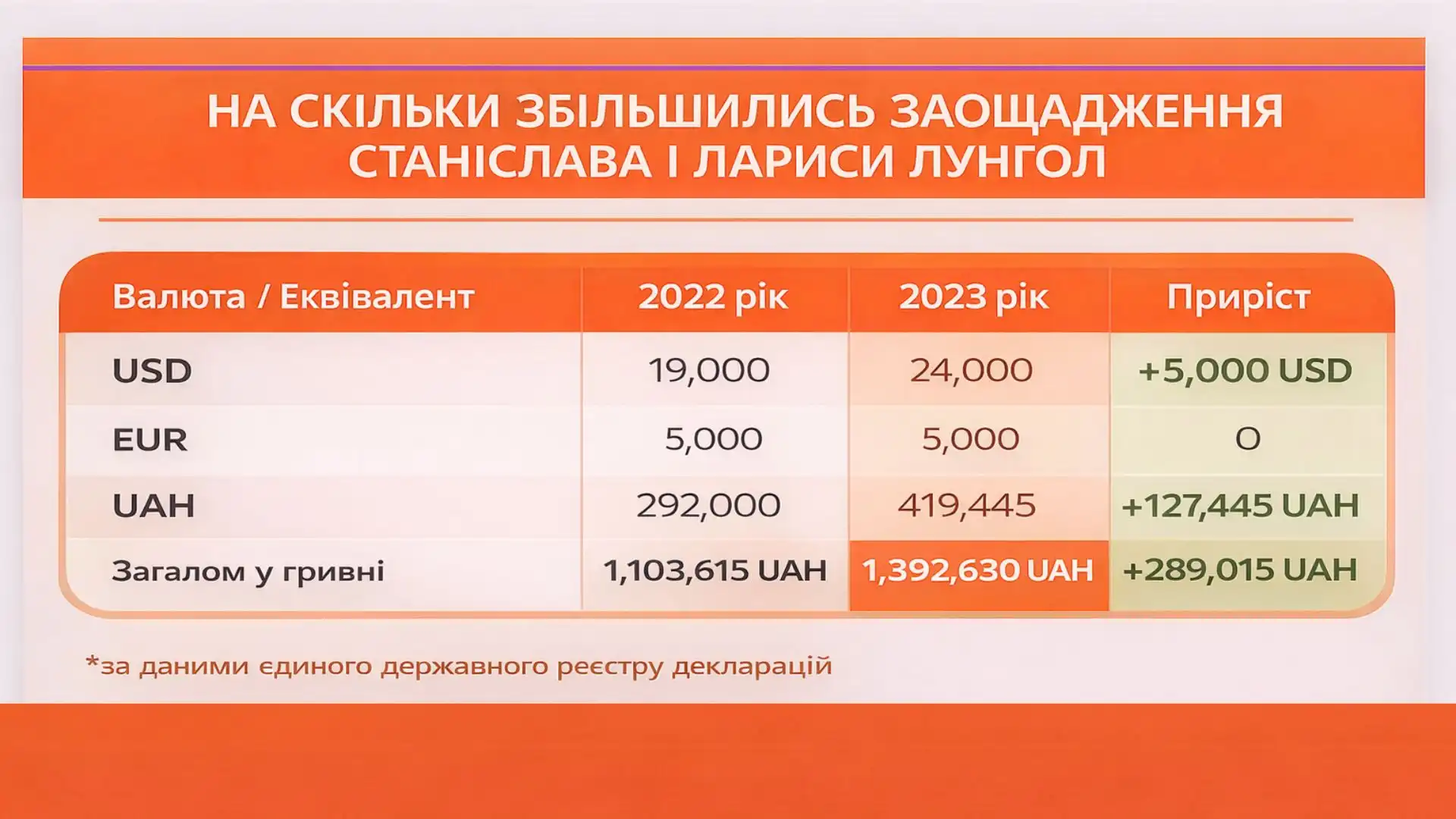 НА СКІЛЬКИ ЗБІЛЬШИЛИСЬ ЗАОЩАДЖЕННЯ СТАНІСЛАВА І ЛАРИСИ ЛУНГОЛ

| Валюта / Еквівалент | 2022 рік | 2023 рік | Приріст |
|---|---|---|---|
| USD | 19,000 | 24,000 | +5,000 USD |
| EUR | 5,000 | 5,000 | 0 |
| UAH | 292,000 | 419,445 | +127,445 UAH |
| Загалом у гривні | 1,103,615 UAH | 1,392,630 UAH | +289,015 UAH |

*за даними єдиного державного реєстру декларацій